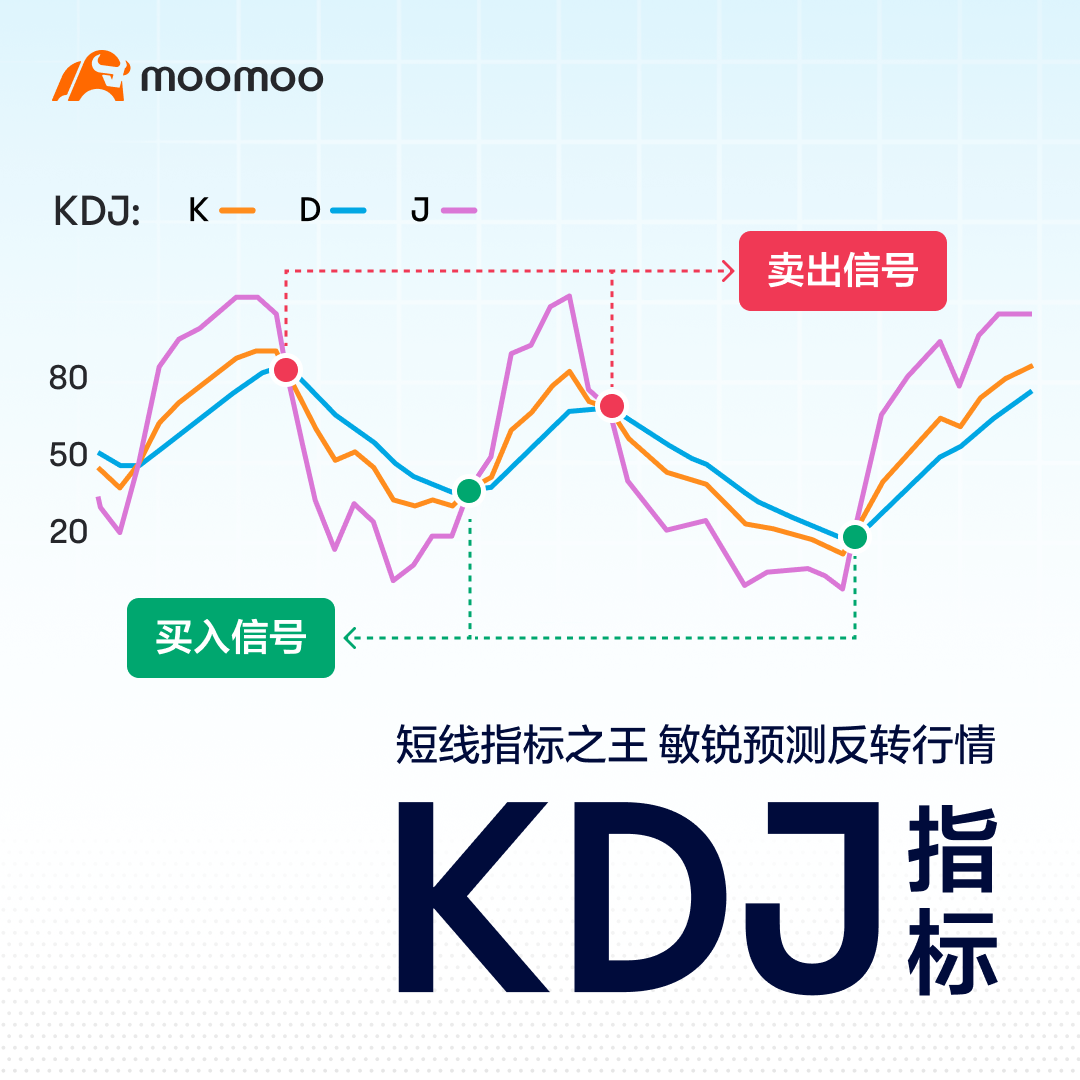 moomoo

KDJ: K D J

卖出信号

80
50
20

买入信号

短线指标之王 敏锐预测反转行情

KDJ 指标